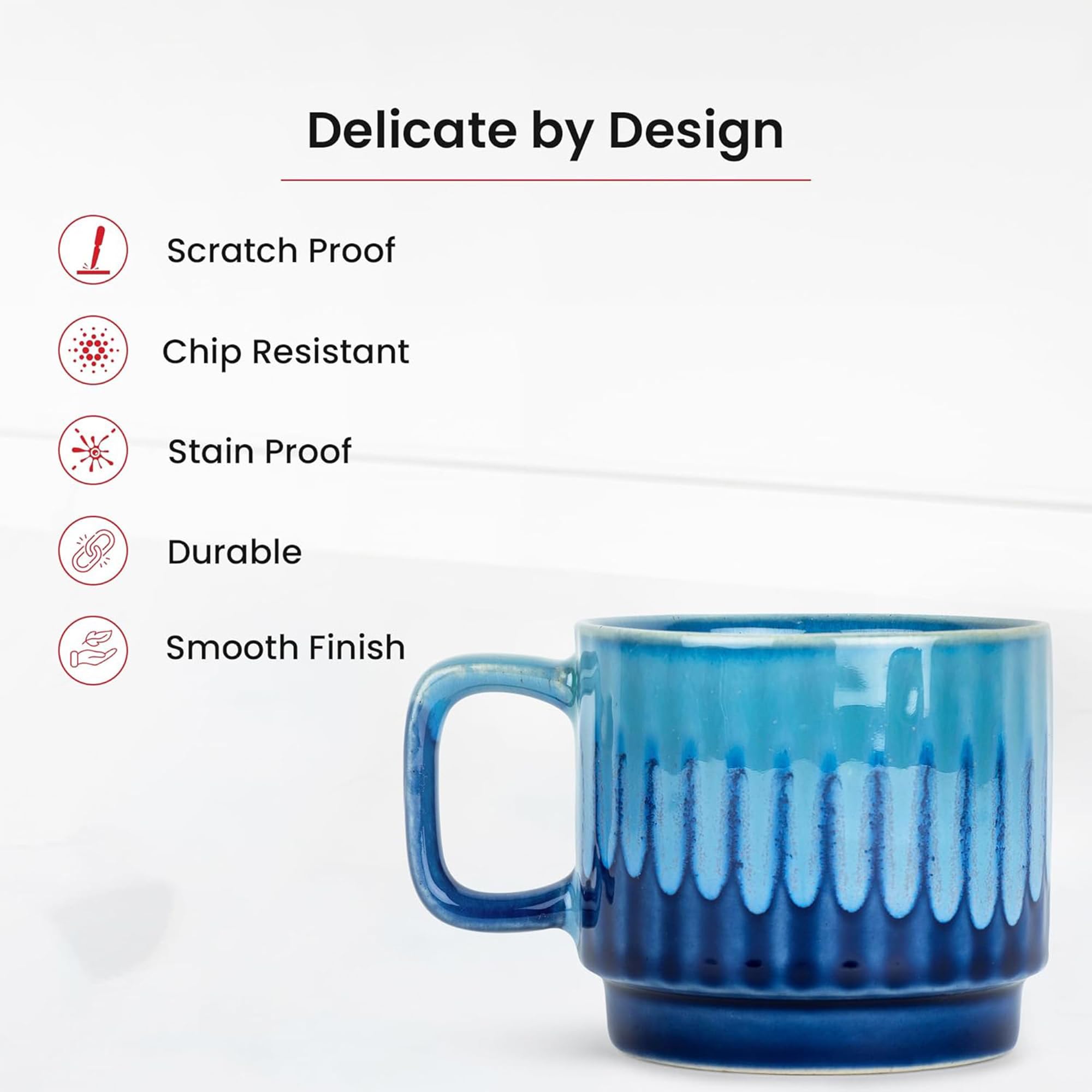 Delicate by Design

Scratch Proof

Chip Resistant

Stain Proof

Durable

Smooth Finish